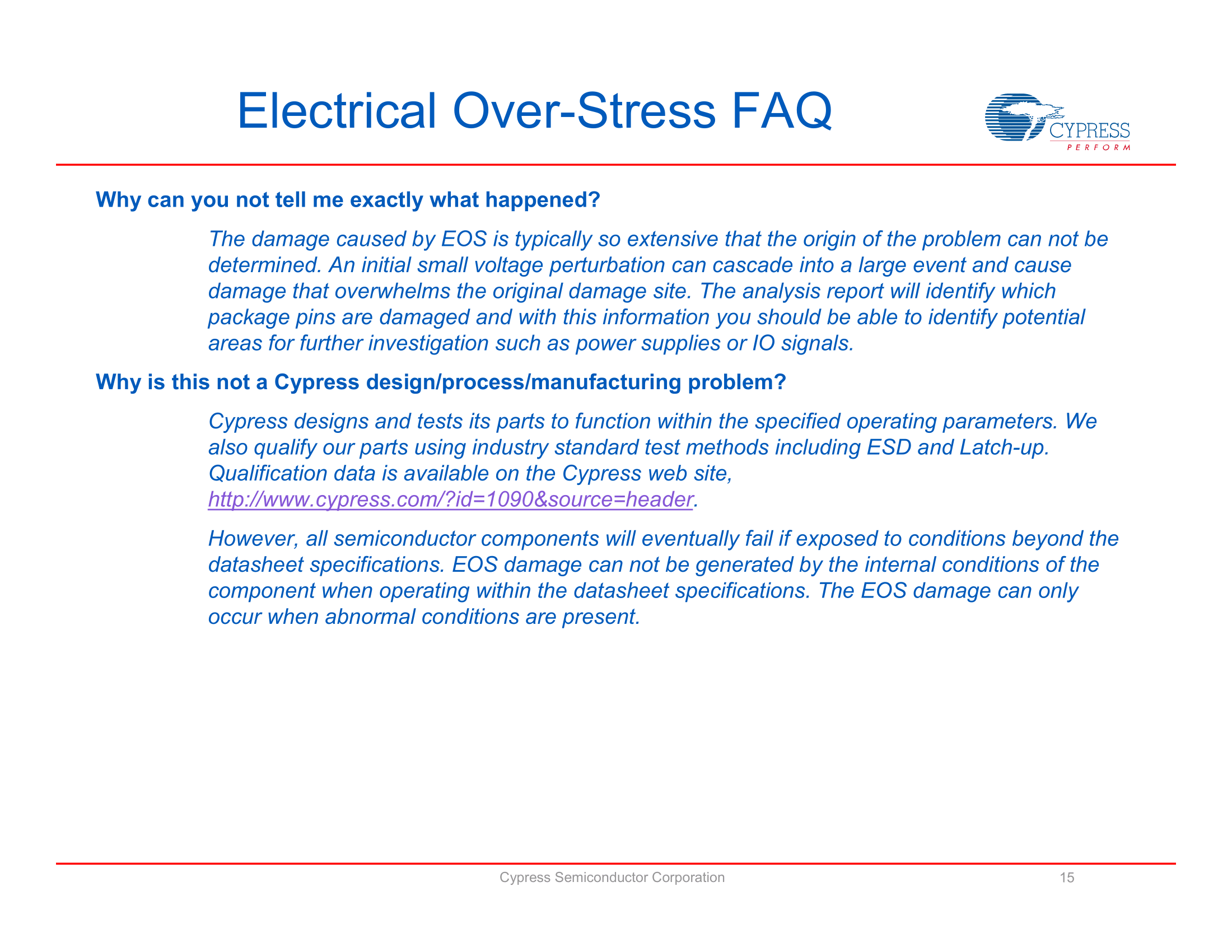 Electrical Over-Stress FAQ

CYPRESS
PERFORM

Why can you not tell me exactly what happened?

The damage caused by EOS is typically so extensive that the origin of the problem can not be determined. An initial small voltage perturbation can cascade into a large event and cause damage that overwhelms the original damage site. The analysis report will identify which package pins are damaged and with this information you should be able to identify potential areas for further investigation such as power supplies or IO signals.

Why is this not a Cypress design/process/manufacturing problem?

Cypress designs and tests its parts to function within the specified operating parameters. We also qualify our parts using industry standard test methods including ESD and Latch-up. Qualification data is available on the Cypress web site, http://www.cypress.com/?id=1090&source=header.

However, all semiconductor components will eventually fail if exposed to conditions beyond the datasheet specifications. EOS damage can not be generated by the internal conditions of the component when operating within the datasheet specifications. The EOS damage can only occur when abnormal conditions are present.

Cypress Semiconductor Corporation

15